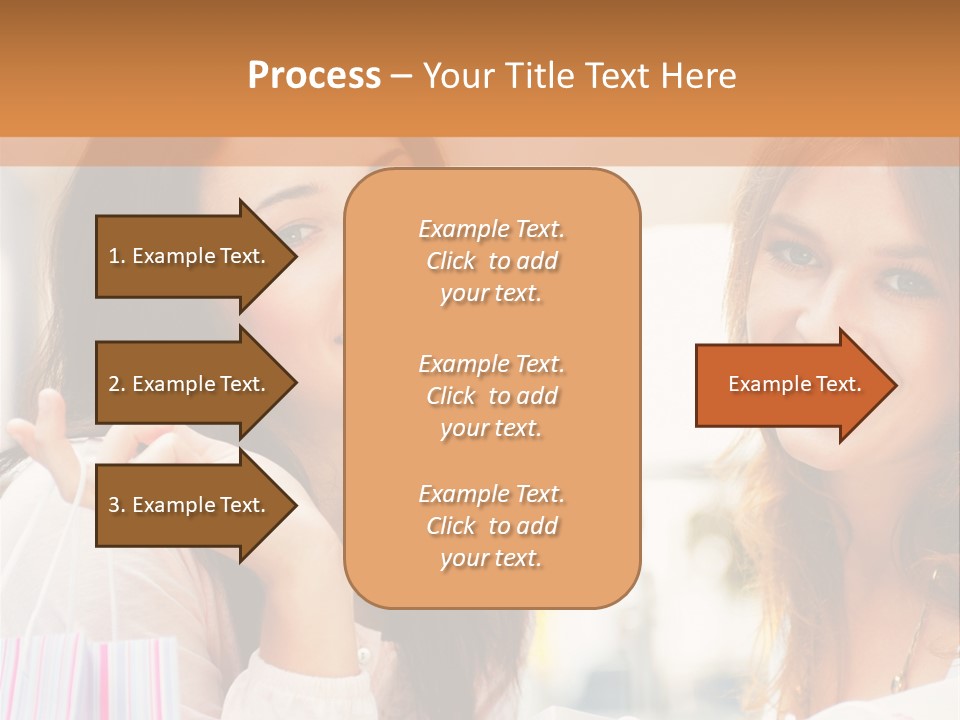 Process – Your Title Text Here

1. Example Text.

2. Example Text.

3. Example Text.

Example Text. Click to add your text.

Example Text. Click to add your text.

Example Text. Click to add your text.

Example Text.